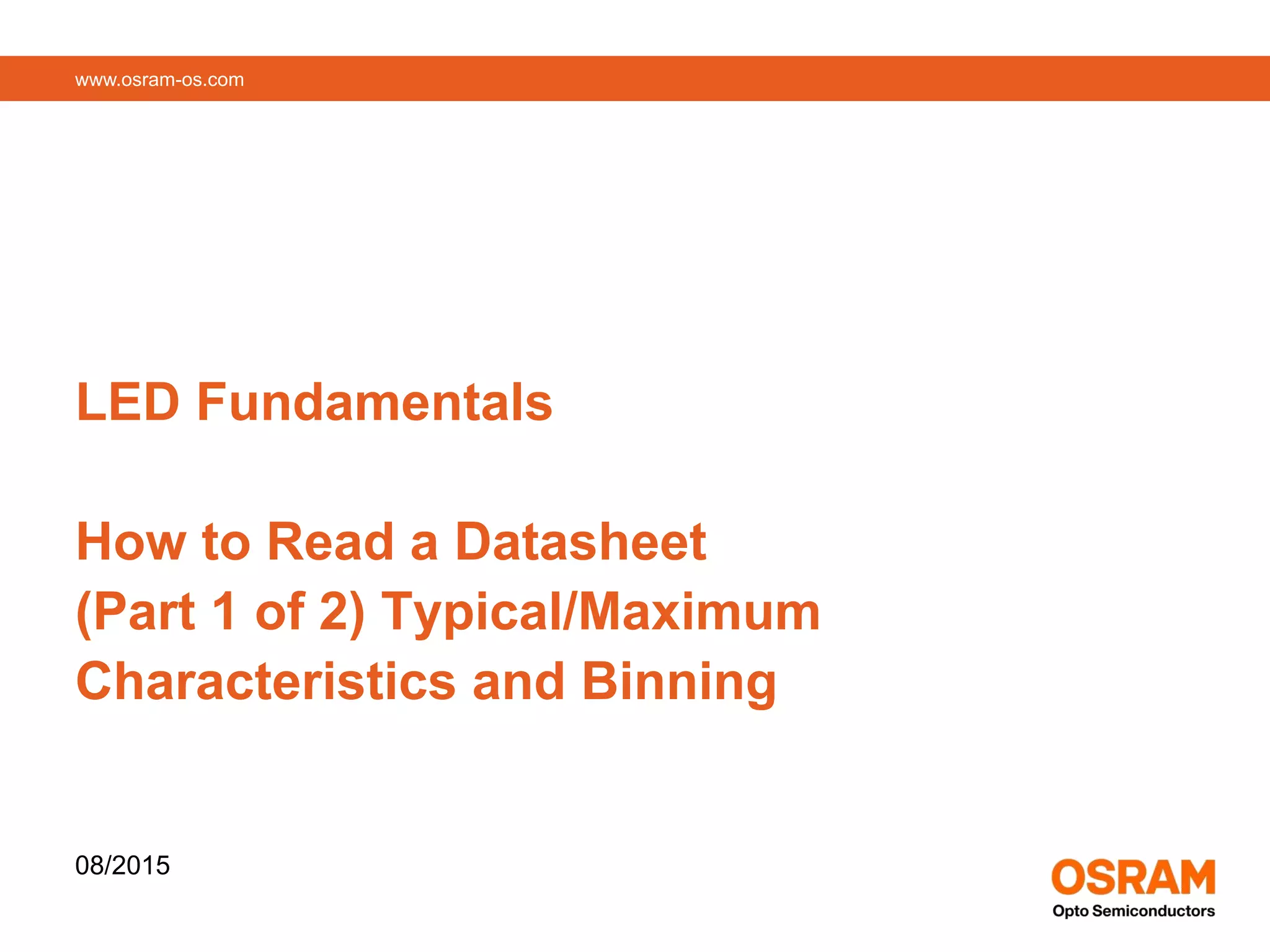 www.osram-os.com

LED Fundamentals

How to Read a Datasheet (Part 1 of 2) Typical/Maximum Characteristics and Binning

08/2015

OSRAM
Opto Semiconductors